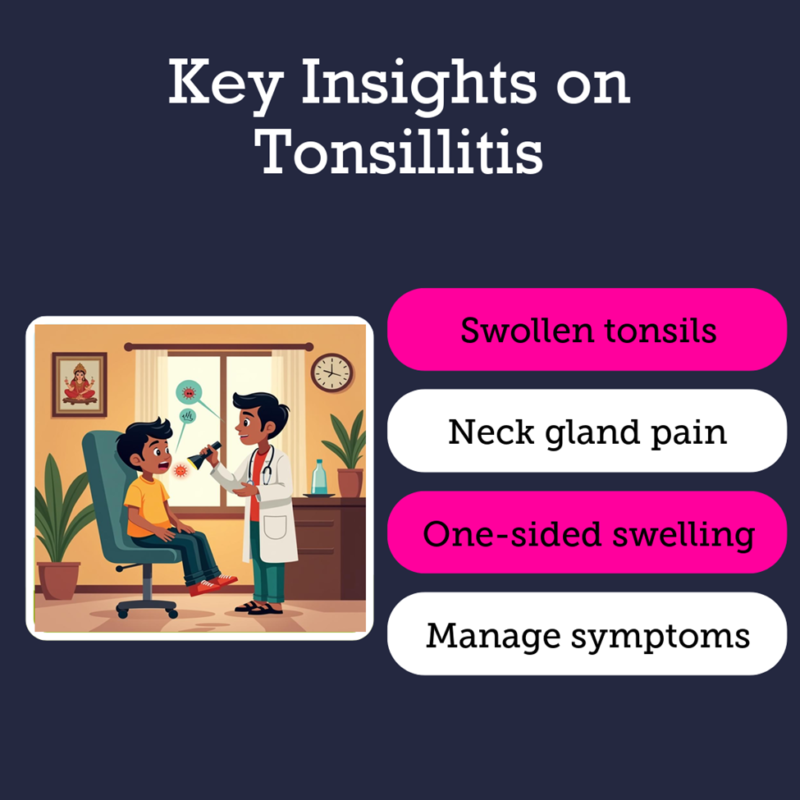 Key Insights on Tonsillitis

Swollen tonsils

Neck gland pain

One-sided swelling

Manage symptoms